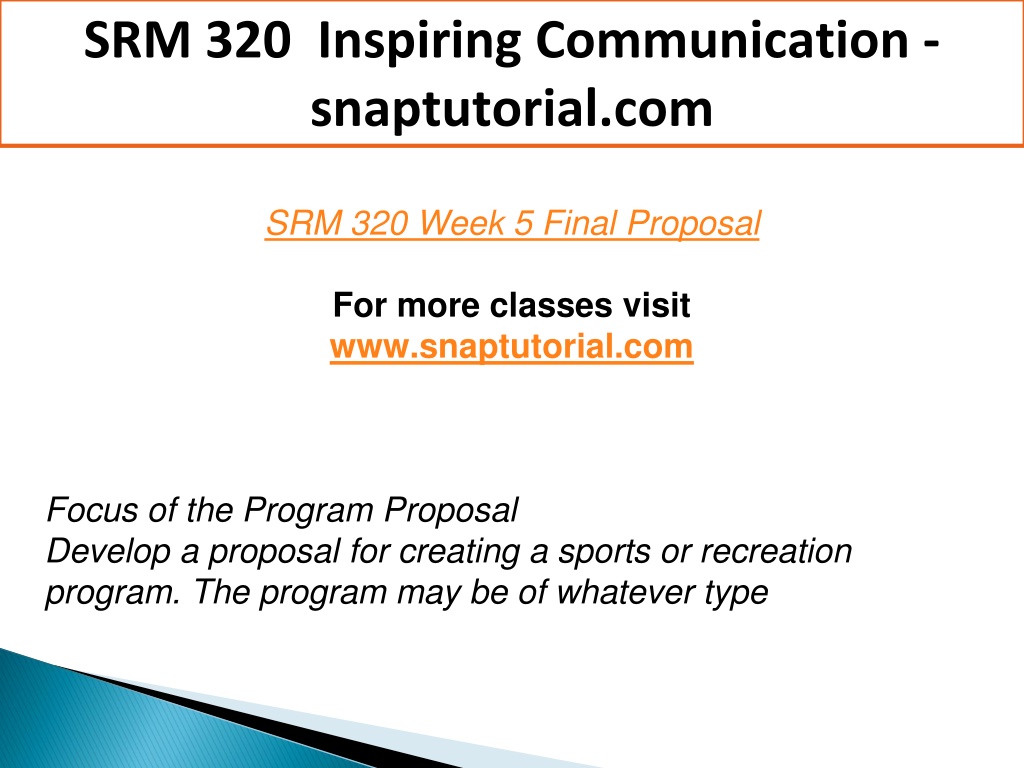 SRM 320 Inspiring Communication - snaptutorial.com

SRM 320 Week 5 Final Proposal

For more classes visit
www.snaptutorial.com

Focus of the Program Proposal
Develop a proposal for creating a sports or recreation program. The program may be of whatever type